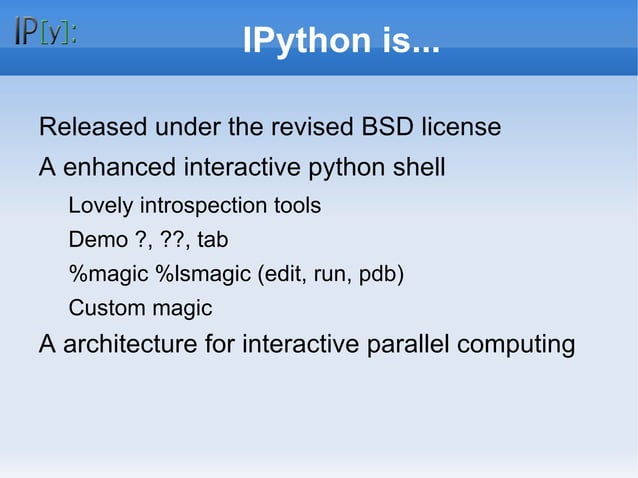 IP[y]:

IPython is...

Released under the revised BSD license

A enhanced interactive python shell

Lovely introspection tools

Demo ?, ??, tab

%magic %lsmagic (edit, run, pdb)

Custom magic

A architecture for interactive parallel computing